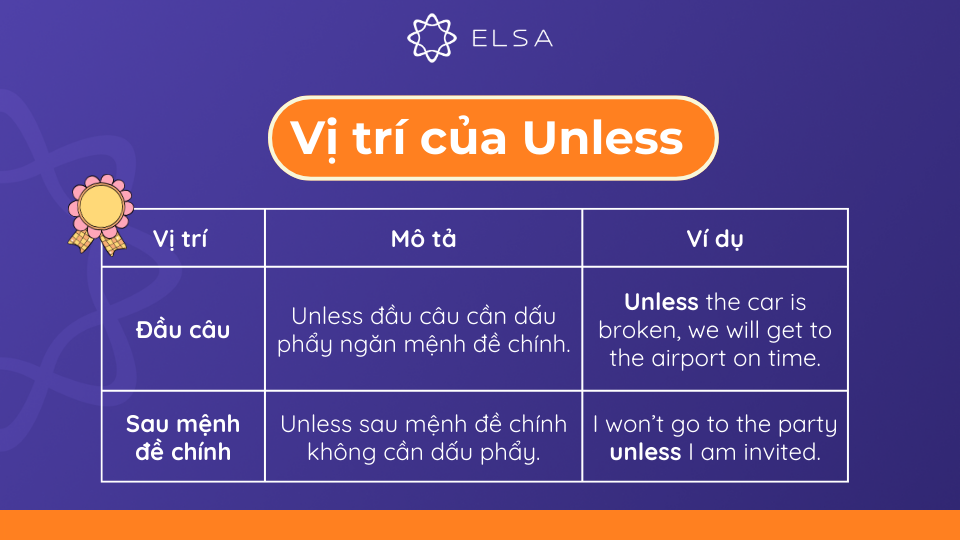 ELSA

Vị trí của Unless

| Vị trí | Mô tả | Ví dụ |
|---|---|---|
| Đầu câu | Unless đầu câu cần dấu phẩy ngăn mệnh đề chính. | Unless the car is broken, we will get to the airport on time. |
| Sau mệnh đề chính | Unless sau mệnh đề chính không cần dấu phẩy. | I won't go to the party unless I am invited. |